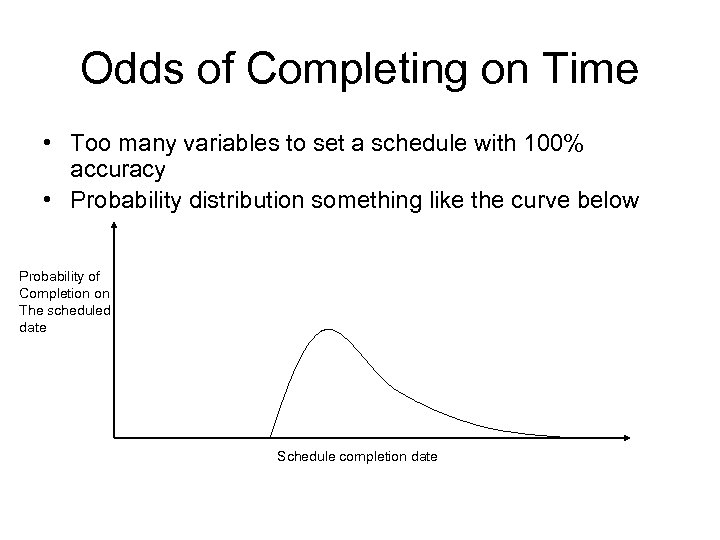 Odds of Completing on Time

• Too many variables to set a schedule with 100% accuracy
• Probability distribution something like the curve below

Probability of Completion on The scheduled date

Schedule completion date